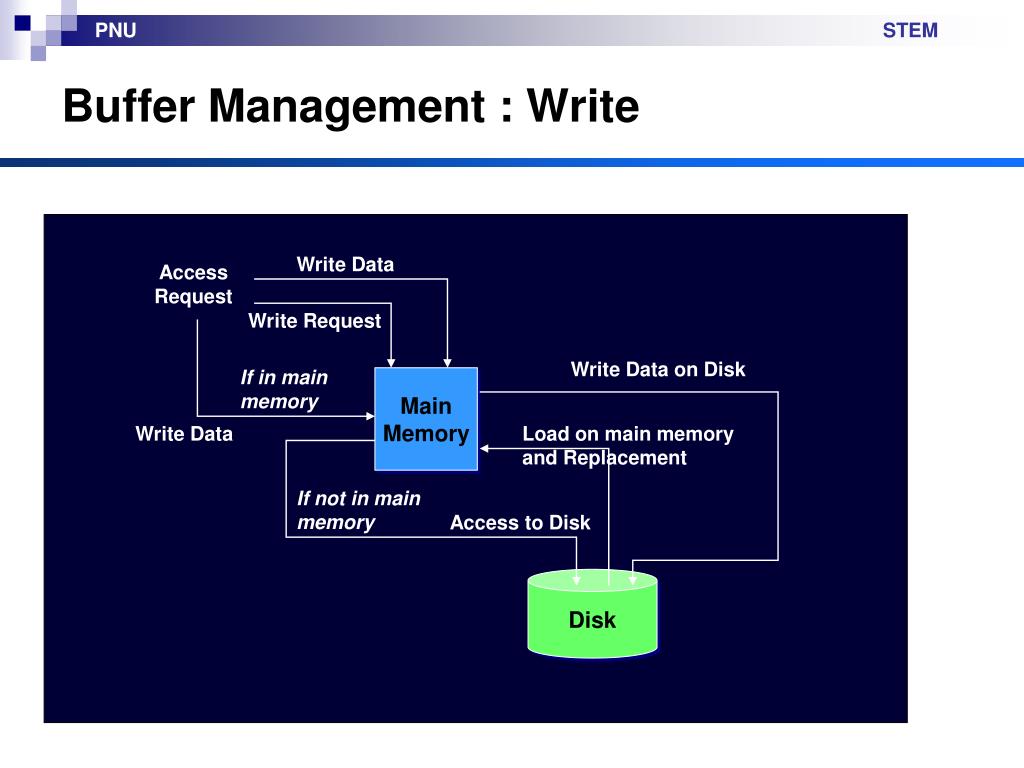 PNU

STEM

Buffer Management : Write

Access Request

Write Data

Write Request

If in main memory

Write Data

Main Memory

Write Data on Disk

Load on main memory and Replacement

If not in main memory

Access to Disk

Disk